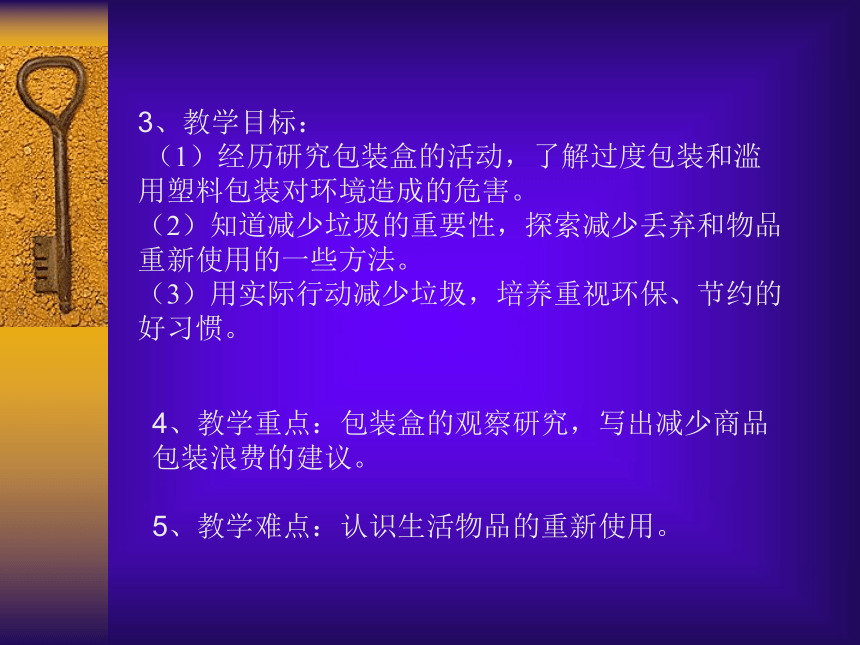 3、教学目标：
（1）经历研究包装盒的活动，了解过度包装和滥用塑料包装对环境造成的危害。
（2）知道减少垃圾的重要性，探索减少丢弃和物品重新使用的一些方法。
（3）用实际行动减少垃圾，培养重视环保、节约的好习惯。

4、教学重点：包装盒的观察研究，写出减少商品包装浪费的建议。

5、教学难点：认识生活物品的重新使用。